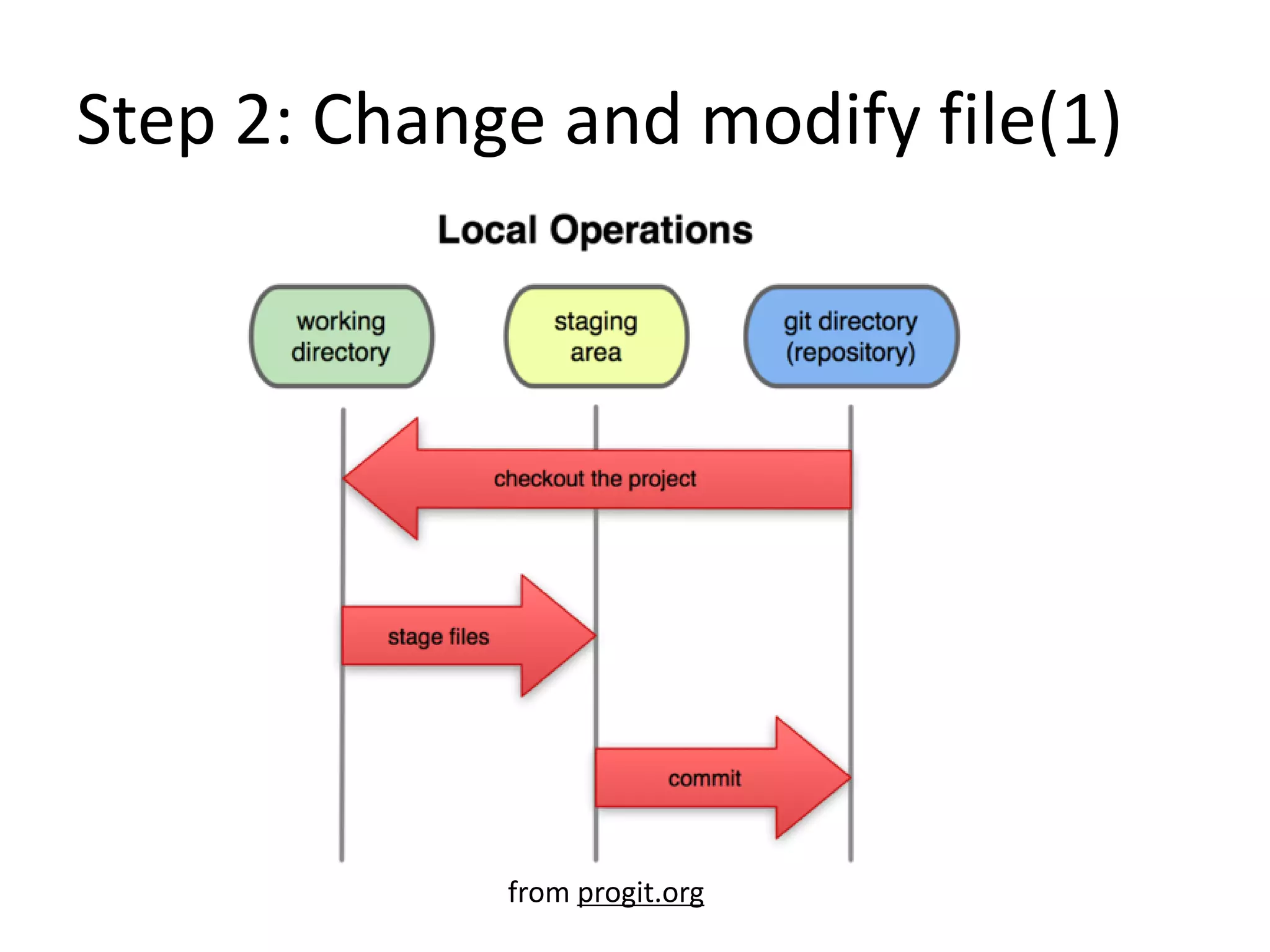 Step 2: Change and modify file(1)

Local Operations

working directory

staging area

git directory (repository)

checkout the project

stage files

commit

from progit.org